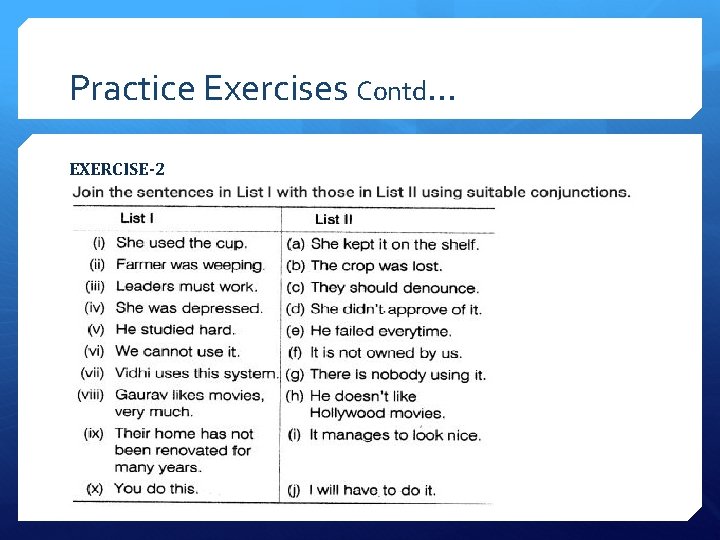 Practice Exercises Contd…

EXERCISE-2

Join the sentences in List I with those in List II using suitable conjunctions.

| List I | List II |
|---|---|
| (i) She used the cup. | (a) She kept it on the shelf. |
| (ii) Farmer was weeping. | (b) The crop was lost. |
| (iii) Leaders must work. | (c) They should denounce. |
| (iv) She was depressed. | (d) She didn't approve of it. |
| (v) He studied hard. | (e) He failed everytime. |
| (vi) We cannot use it. | (f) It is not owned by us. |
| (vii) Vidhi uses this system. | (g) There is nobody using it. |
| (viii) Gaurav likes movies, very much. | (h) He doesn't like Hollywood movies. |
| (ix) Their home has not been renovated for many years. | (i) It manages to look nice. |
| (x) You do this. | (j) I will have to do it. |